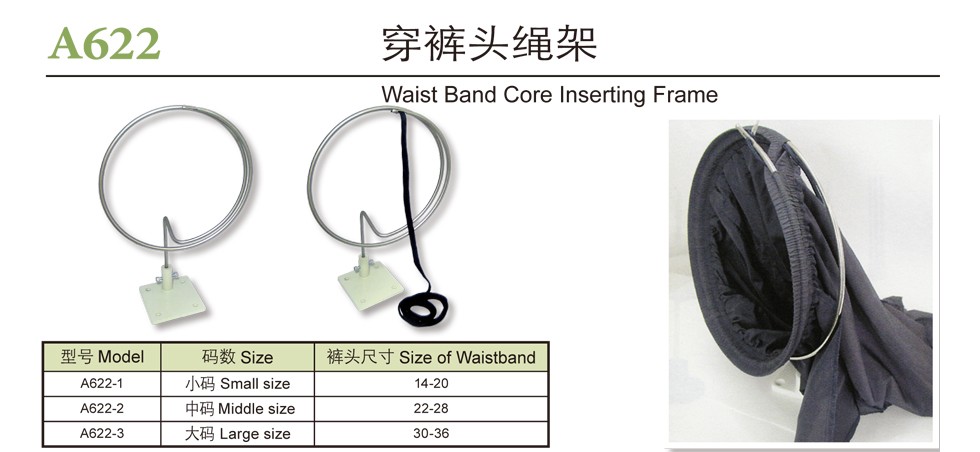 A622

穿裤头绳架

Waist Band Core Inserting Frame

| 型号 Model | 码数 Size | 裤头尺寸 Size of Waistband |
|---|---|---|
| A622-1 | 小码 Small size | 14-20 |
| A622-2 | 中码 Middle size | 22-28 |
| A622-3 | 大码 Large size | 30-36 |